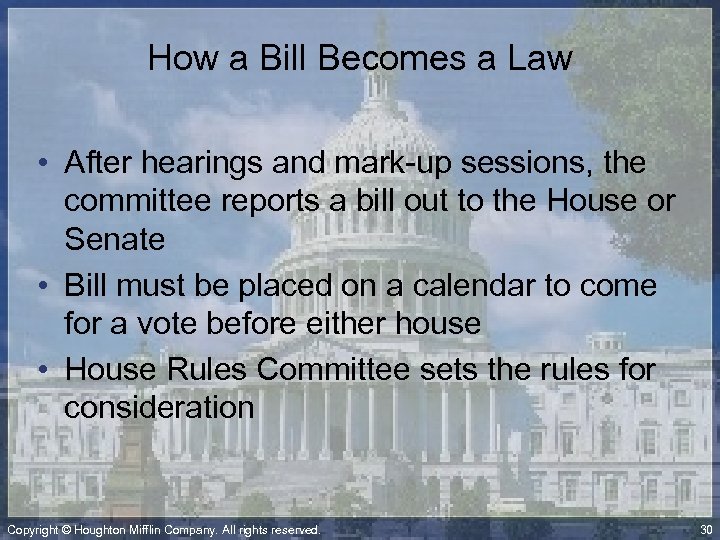 How a Bill Becomes a Law

• After hearings and mark-up sessions, the committee reports a bill out to the House or Senate
• Bill must be placed on a calendar to come for a vote before either house
• House Rules Committee sets the rules for consideration

Copyright © Houghton Mifflin Company. All rights reserved.

30